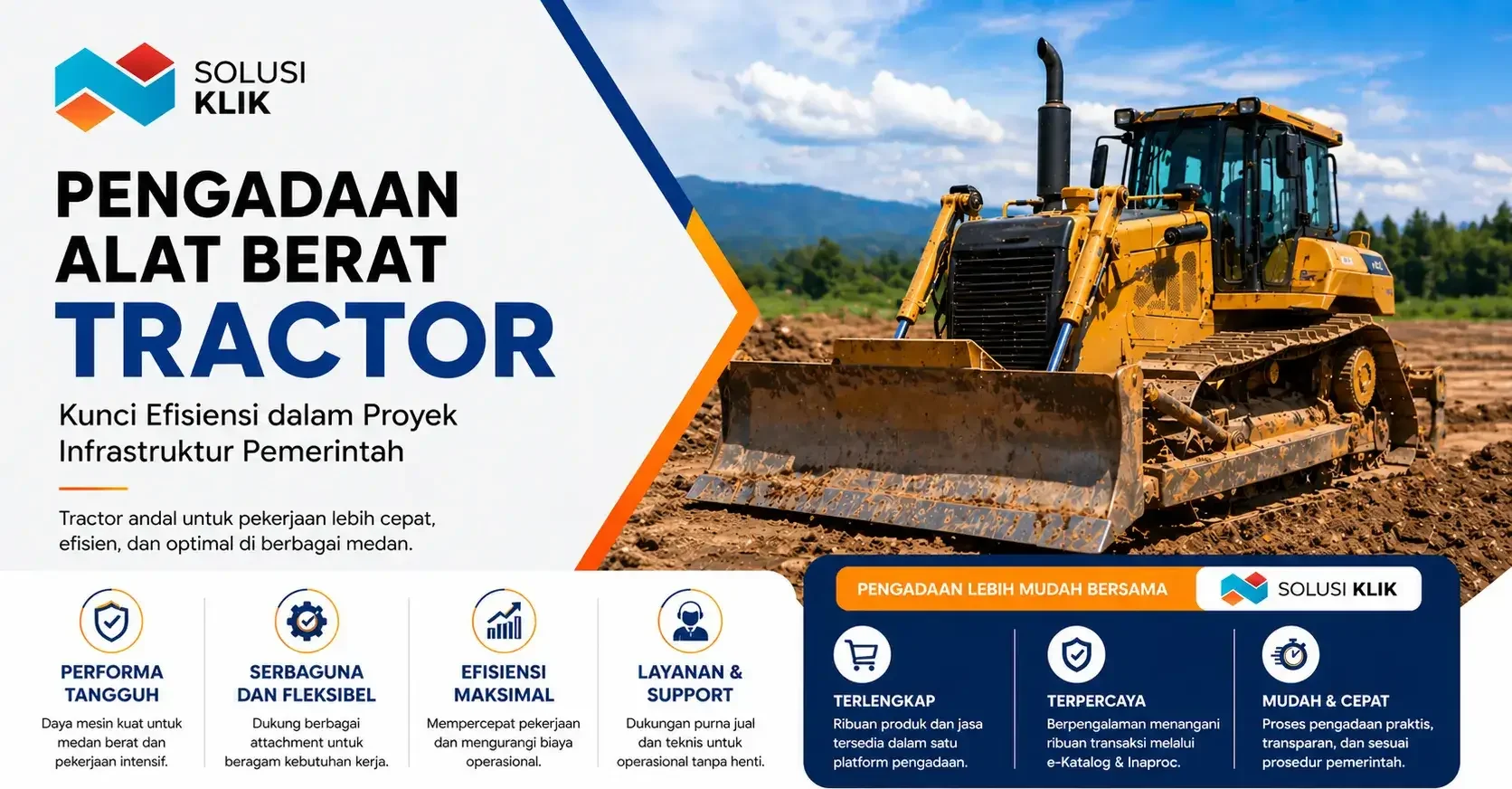 SOLUSI KLIK

PENGADAAN ALAT BERAT TRACTOR

Kunci Efisiensi dalam Proyek Infrastruktur Pemerintah

Tractor andal untuk pekerjaan lebih cepat, efisien, dan optimal di berbagai medan.

PERFORMA TANGGUH
Daya mesin kuat untuk medan berat dan pekerjaan intensif.

SERBAGUNA DAN FLEKSIBEL
Dukung berbagai attachment untuk beragam kebutuhan kerja.

EFISIENSI MAKSIMAL
Mempercepat pekerjaan dan mengurangi biaya operasional.

LAYANAN & SUPPORT
Dukungan purna jual dan teknis untuk operasional tanpa henti.

PENGADAAN LEBIH MUDAH BERSAMA SOLUSI KLIK

TERLENGKAP
Ribuan produk dan jasa tersedia dalam satu platform pengadaan.

TERPERCAYA
Berpengalaman menangani ribuan transaksi melalui e-Katalog & Inaproc.

MUDAH & CEPAT
Proses pengadaan praktis, transparan, dan sesuai prosedur pemerintah.